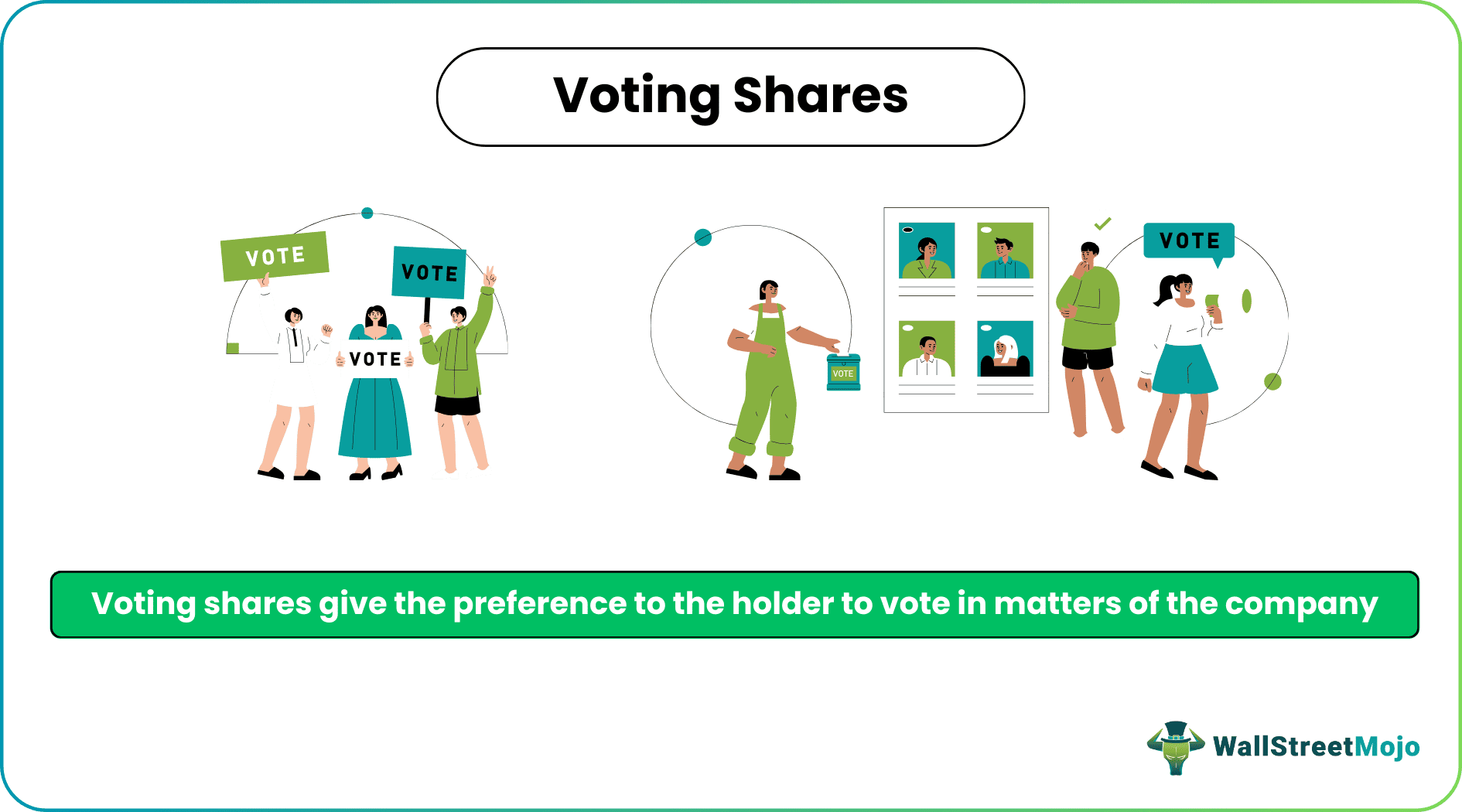 Voting Shares

VOTE

VOTE

VOTE

VOTE

VOTE

Voting shares give the preference to the holder to vote in matters of the company

WallStreetMojo